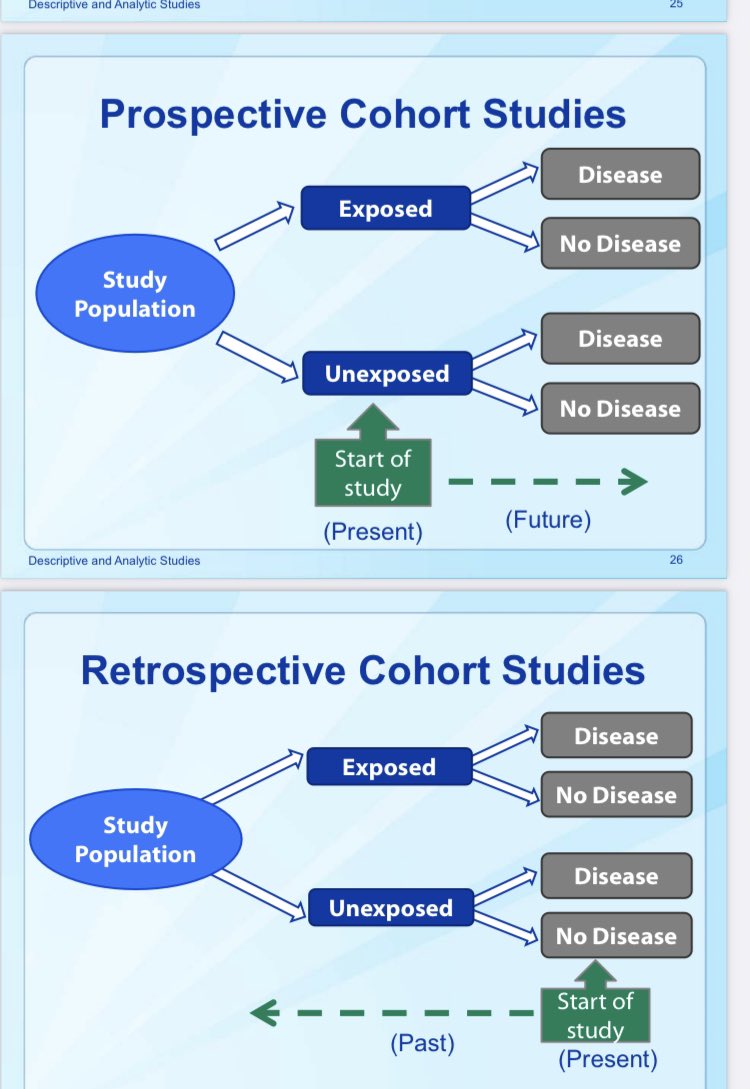 Descriptive and Analytic Studies 25

Prospective Cohort Studies

Study Population

Exposed

Unexposed

Disease

No Disease

Disease

No Disease

Start of study

(Present)

(Future)

Descriptive and Analytic Studies 26

Retrospective Cohort Studies

Study Population

Exposed

Unexposed

Disease

No Disease

Disease

No Disease

Start of study

(Past)

(Present)